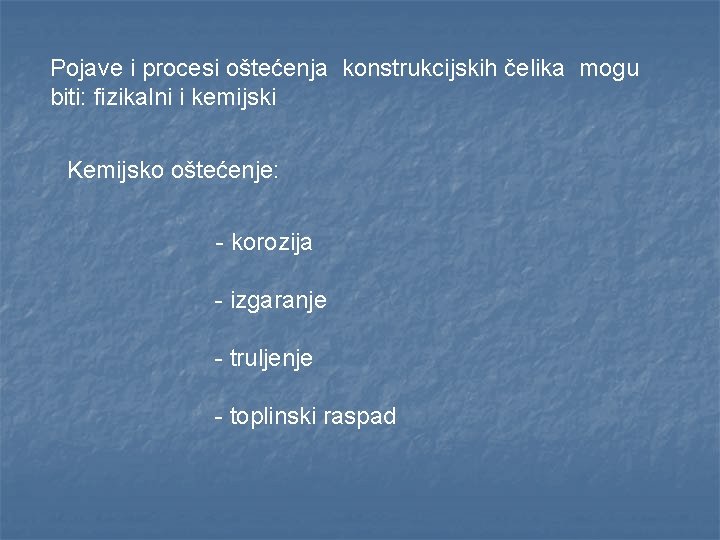 Pojave i procesi oštećenja konstrukcijskih čelika mogu biti: fizikalni i kemijski

Kemijsko oštećenje:

- korozija

- izgaranje

- truljenje

- toplinski raspad